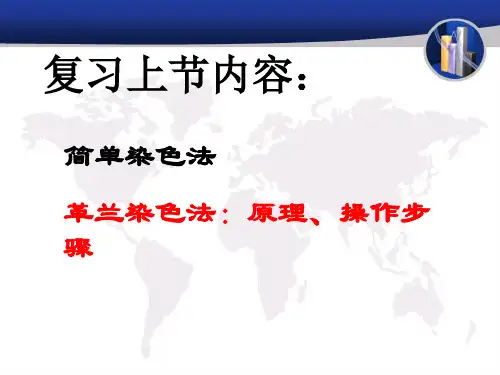 复习上节内容：

简单染色法

革兰染色法：原理、操作步骤